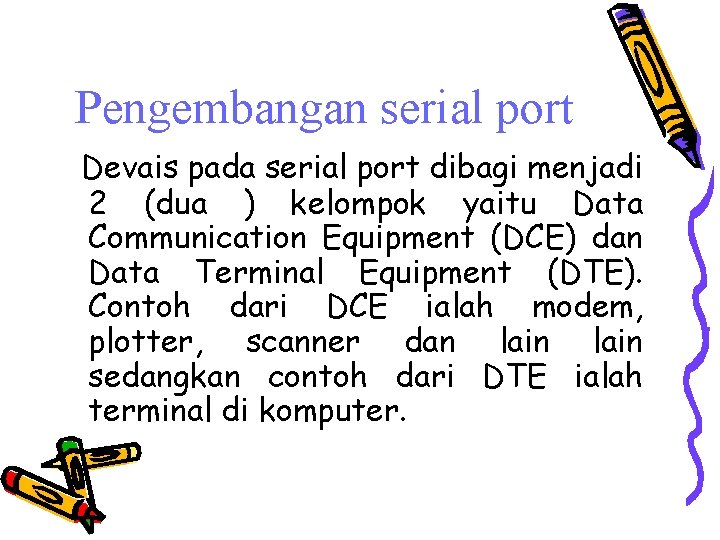 Pengembangan serial port

Devais pada serial port dibagi menjadi 2 (dua ) kelompok yaitu Data Communication Equipment (DCE) dan Data Terminal Equipment (DTE). Contoh dari DCE ialah modem, plotter, scanner dan lain lain sedangkan contoh dari DTE ialah terminal di komputer.